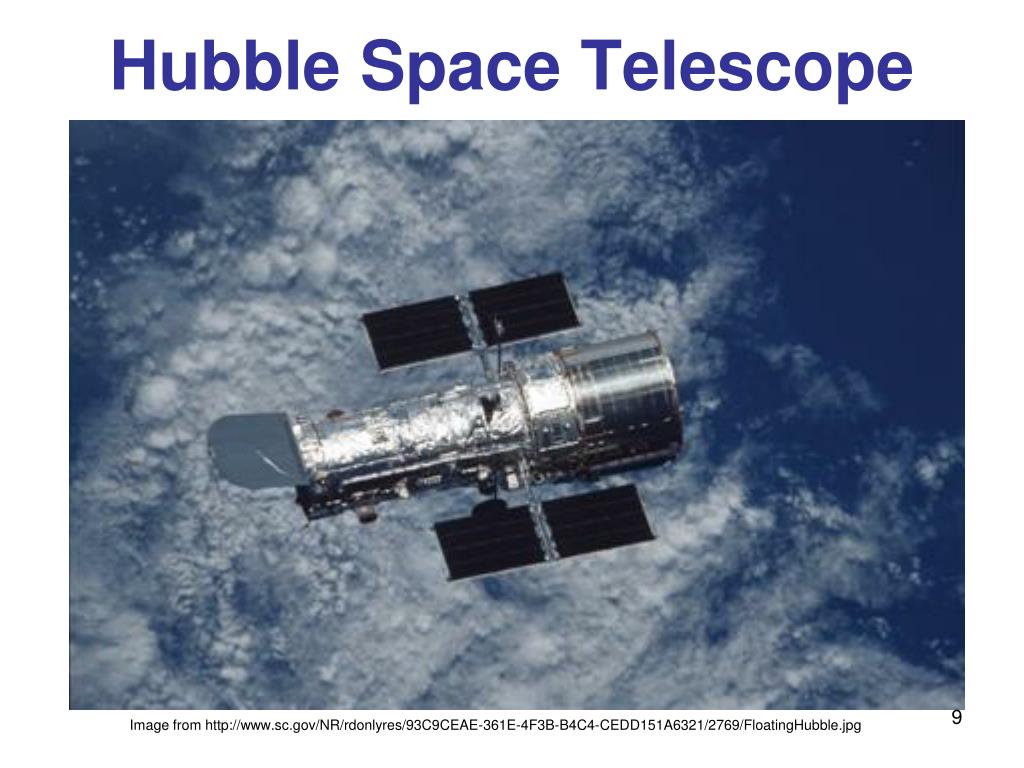 Hubble Space Telescope

Image from http://www.sc.gov/NR/rdonlyres/93C9CEAE-361E-4F3B-B4C4-CEDD151A6321/2769/FloatingHubble.jpg

9